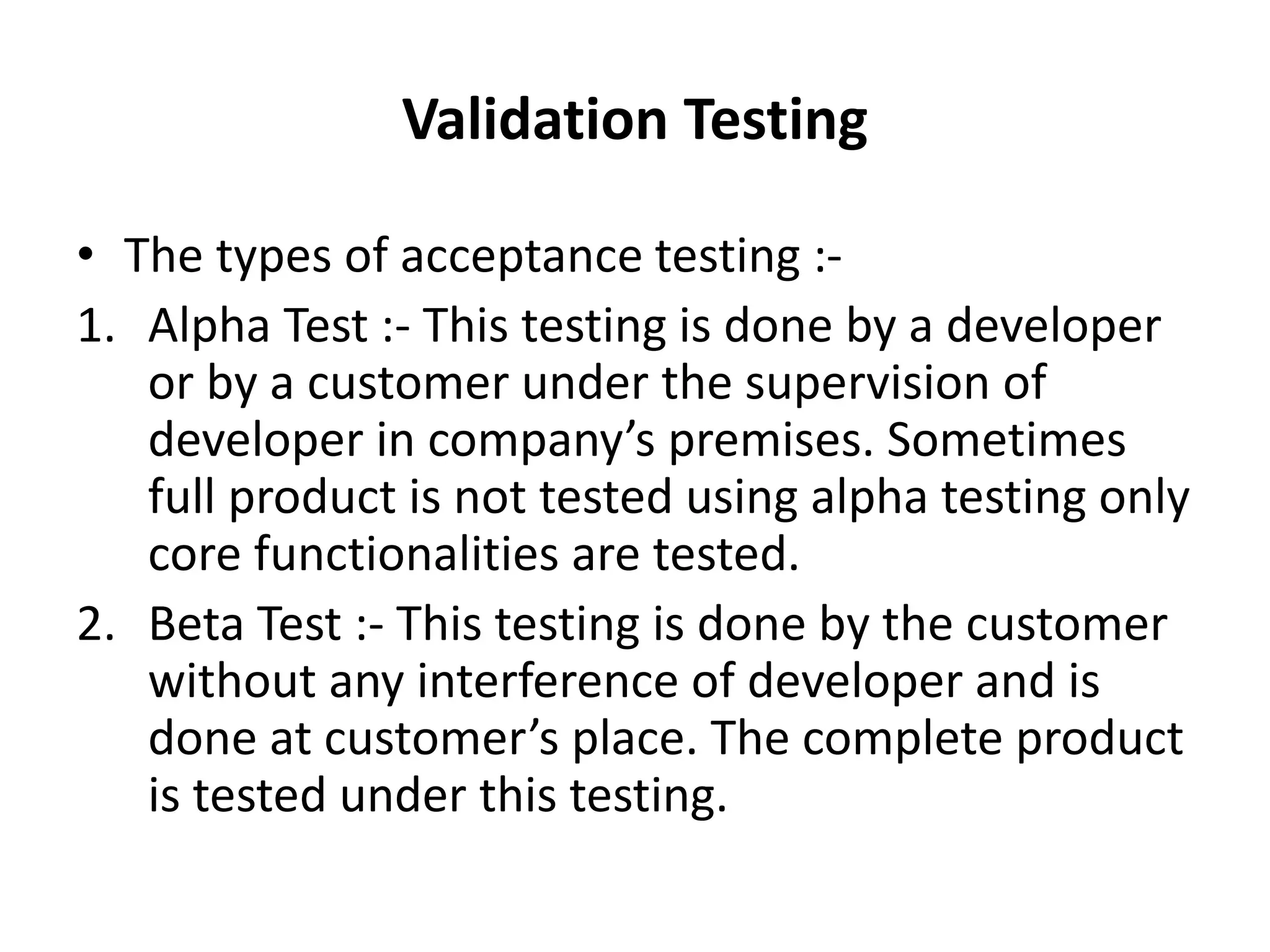 Validation Testing

• The types of acceptance testing :-

1. Alpha Test :- This testing is done by a developer or by a customer under the supervision of developer in company’s premises. Sometimes full product is not tested using alpha testing only core functionalities are tested.

2. Beta Test :- This testing is done by the customer without any interference of developer and is done at customer’s place. The complete product is tested under this testing.